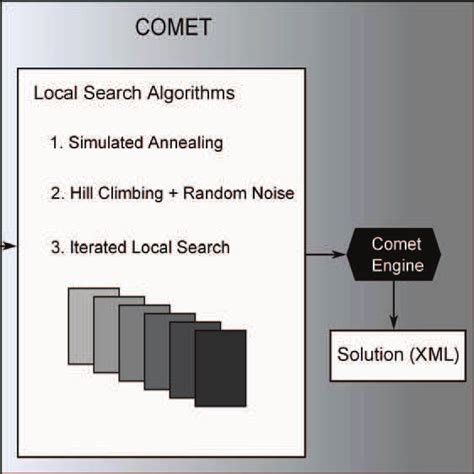 COMET

Local Search Algorithms

1. Simulated Annealing

2. Hill Climbing + Random Noise

3. Iterated Local Search

Comet Engine

Solution (XML)